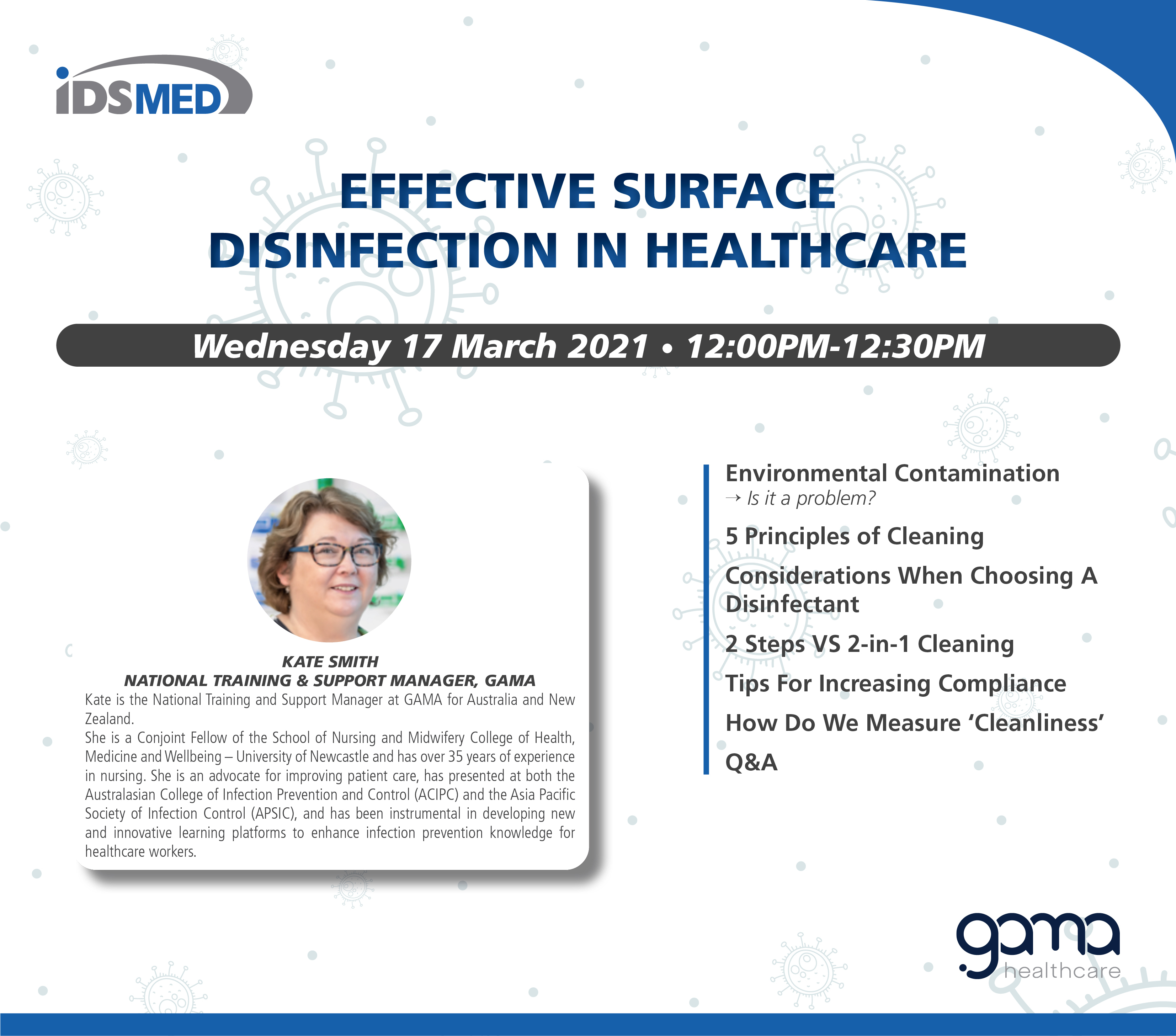 iDSMED

EFFECTIVE SURFACE DISINFECTION IN HEALTHCARE

Wednesday 17 March 2021 • 12:00PM-12:30PM

KATE SMITH
NATIONAL TRAINING & SUPPORT MANAGER, GAMA

Kate is the National Training and Support Manager at GAMA for Australia and New Zealand.
She is a Conjoint Fellow of the School of Nursing and Midwifery College of Health, Medicine and Wellbeing – University of Newcastle and has over 35 years of experience in nursing. She is an advocate for improving patient care, has presented at both the Australasian College of Infection Prevention and Control (ACIPC) and the Asia Pacific Society of Infection Control (APSIC), and has been instrumental in developing new and innovative learning platforms to enhance infection prevention knowledge for healthcare workers.

Environmental Contamination
→ Is it a problem?

5 Principles of Cleaning

Considerations When Choosing A Disinfectant

2 Steps VS 2-in-1 Cleaning

Tips For Increasing Compliance

How Do We Measure ‘Cleanliness’

Q&A

gama
healthcare